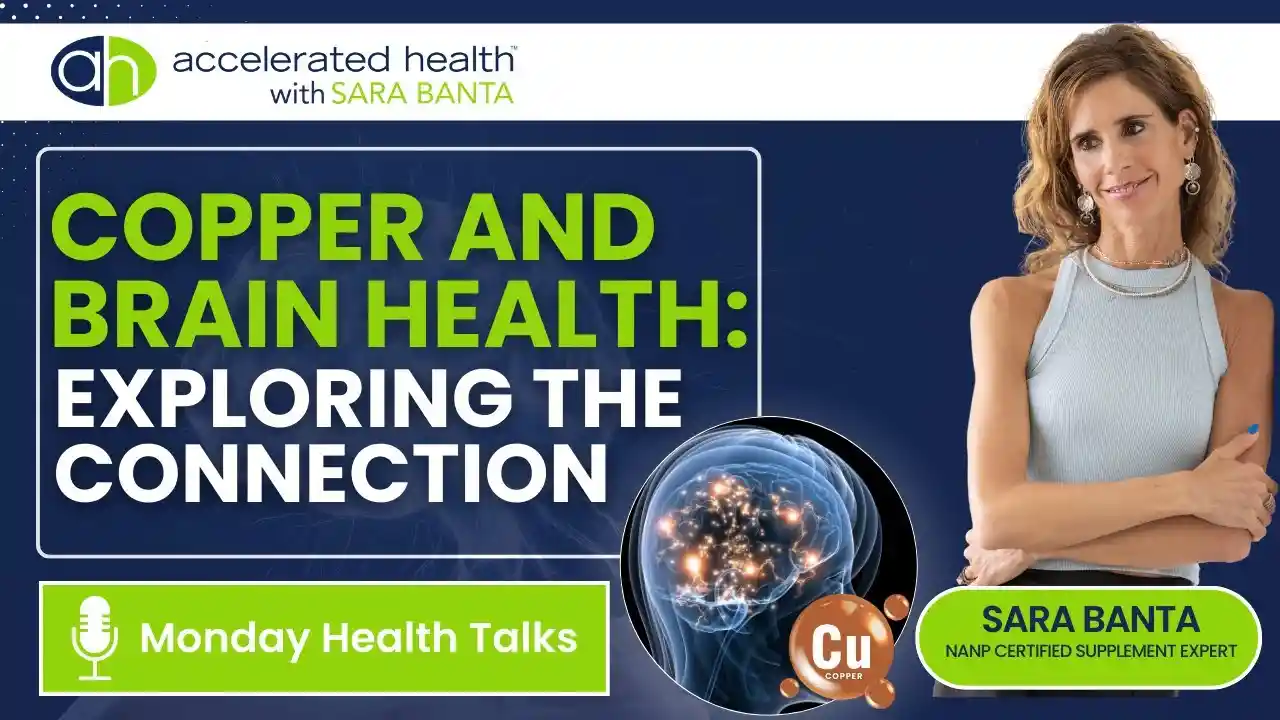 ah accelerated health™
with SARA BANTA

COPPER AND BRAIN HEALTH: EXPLORING THE CONNECTION

Monday Health Talks

Cu
COPPER

SARA BANTA
NANP CERTIFIED SUPPLEMENT EXPERT